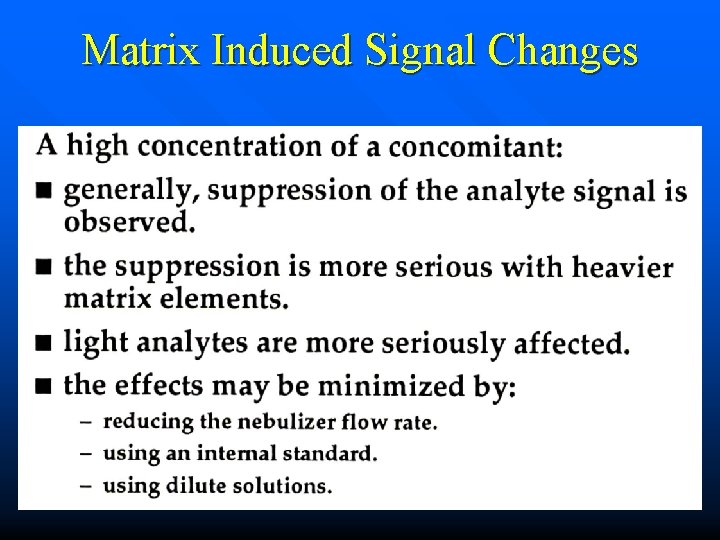 Matrix Induced Signal Changes

A high concentration of a concomitant:

■ generally, suppression of the analyte signal is observed.

■ the suppression is more serious with heavier matrix elements.

■ light analytes are more seriously affected.

■ the effects may be minimized by:

– reducing the nebulizer flow rate.

– using an internal standard.

– using dilute solutions.